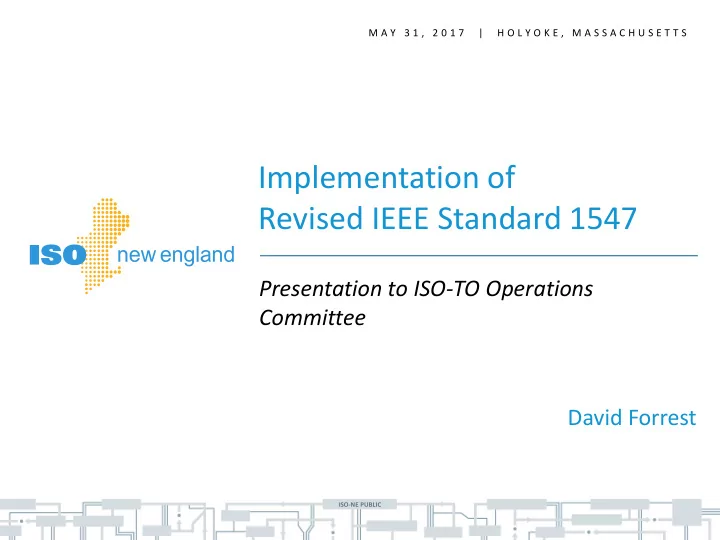 MAY 31, 2017 | HOLYOKE, MASSACHUSETTS

ISO new england

Implementation of Revised IEEE Standard 1547

Presentation to ISO-TO Operations Committee

David Forrest

ISO-NE PUBLIC